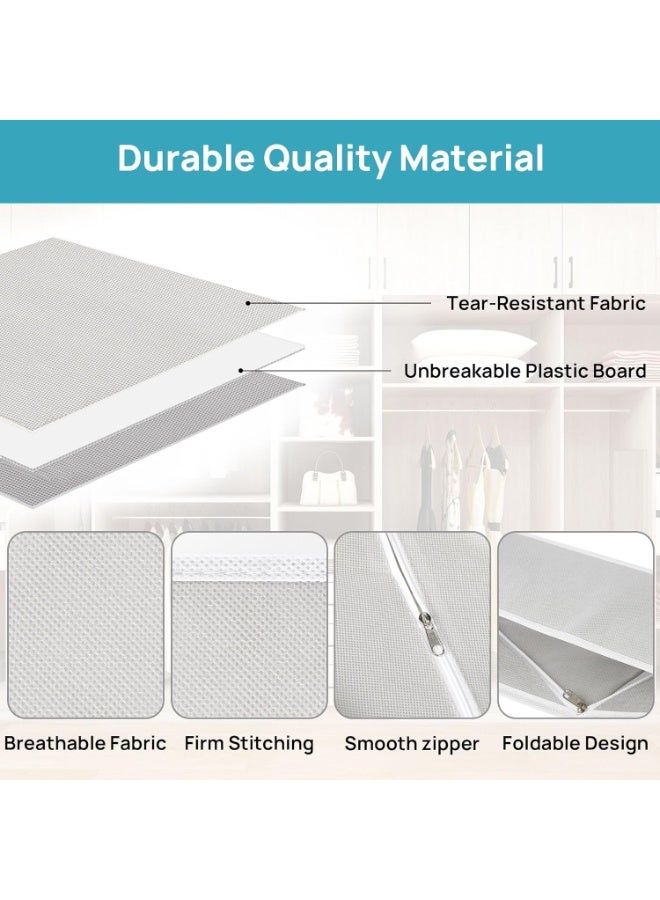 Durable Quality Material

Tear-Resistant Fabric

Unbreakable Plastic Board

Breathable Fabric

Firm Stitching

Smooth zipper

Foldable Design